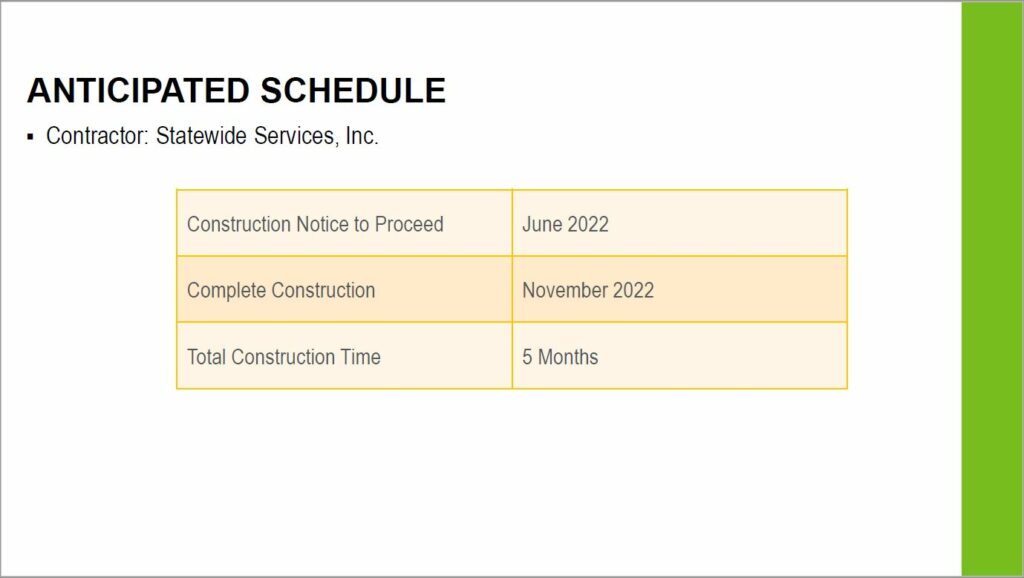 ANTICIPATED SCHEDULE

▪ Contractor: Statewide Services, Inc.

| Construction Notice to Proceed | June 2022 |
|---|---|
| Complete Construction | November 2022 |
| Total Construction Time | 5 Months |